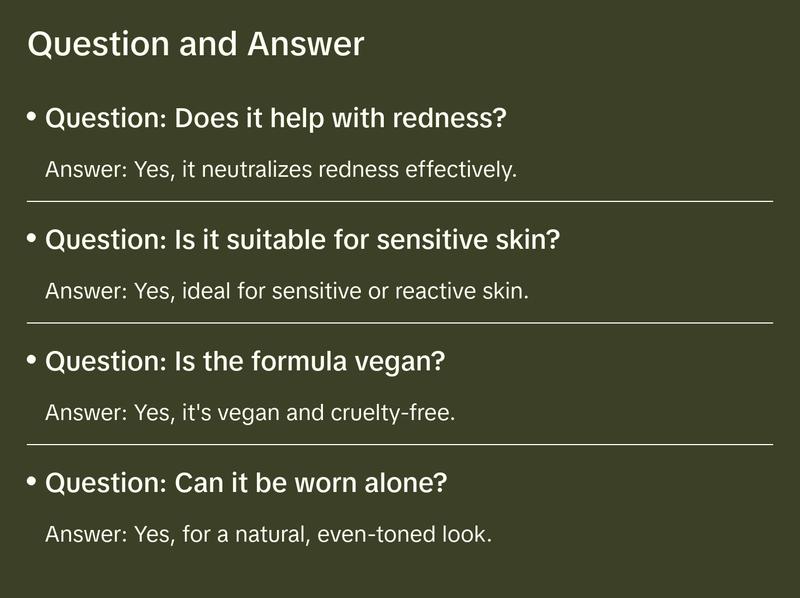 Question and Answer

• Question: Does it help with redness?

Answer: Yes, it neutralizes redness effectively.

• Question: Is it suitable for sensitive skin?

Answer: Yes, ideal for sensitive or reactive skin.

• Question: Is the formula vegan?

Answer: Yes, it's vegan and cruelty-free.

• Question: Can it be worn alone?

Answer: Yes, for a natural, even-toned look.